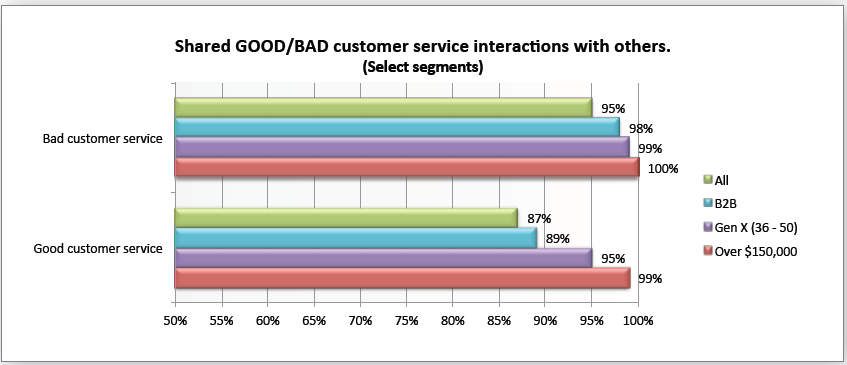 Shared GOOD/BAD customer service interactions with others.
(Select segments)

Bad customer service

95%
98%
99%
100%

Good customer service

87%
89%
95%
99%

All
B2B
Gen X (36 - 50)
Over $150,000

50% 55% 60% 65% 70% 75% 80% 85% 90% 95% 100%